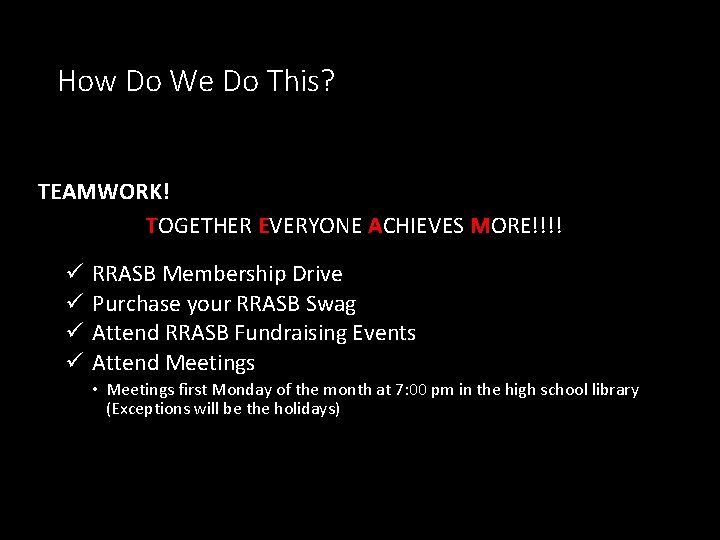 How Do We Do This?

TEAMWORK!

TOGETHER EVERYONE ACHIEVES MORE!!!!

✓ RRASB Membership Drive
✓ Purchase your RRASB Swag
✓ Attend RRASB Fundraising Events
✓ Attend Meetings
• Meetings first Monday of the month at 7:00 pm in the high school library (Exceptions will be the holidays)